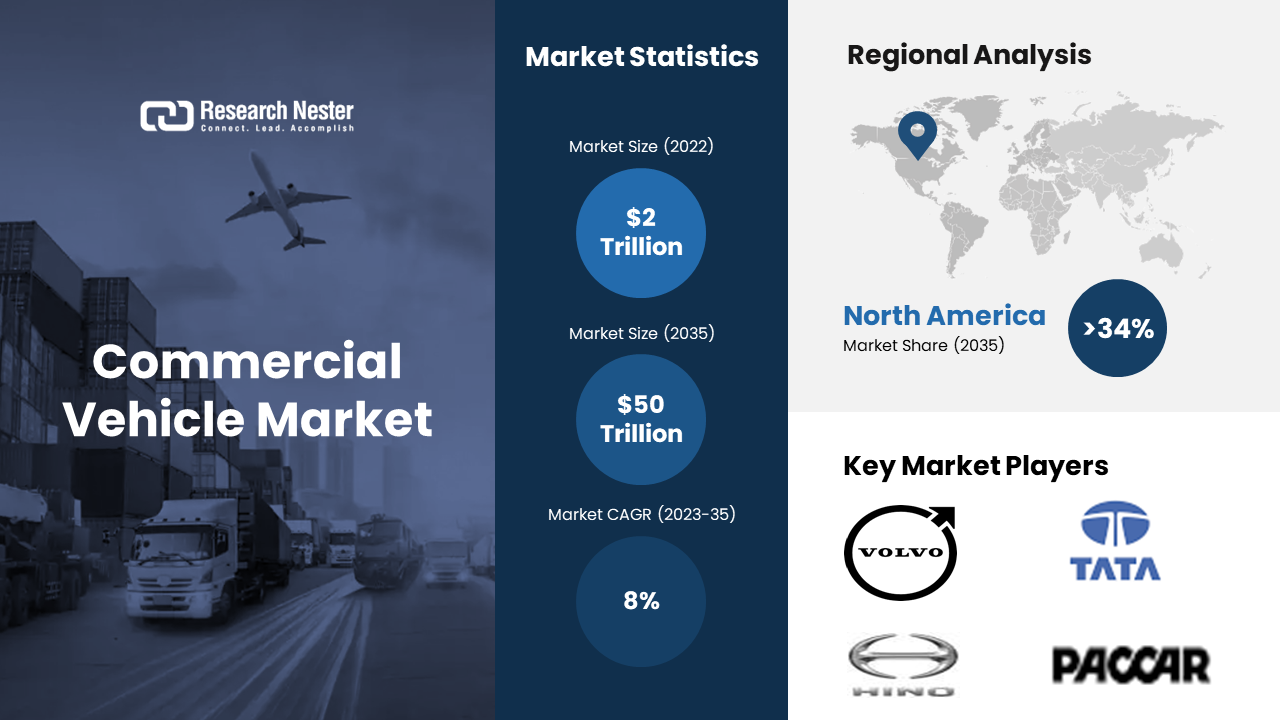 Research Nester
Connect. Lead. Accomplish

Commercial Vehicle Market

Market Statistics

Market Size (2022)

$2 Trillion

Market Size (2035)

$50 Trillion

Market CAGR (2023-35)

8%

Regional Analysis

North America
Market Share (2035)

>34%

Key Market Players

VOLVO

TATA

HINO

PACCAR